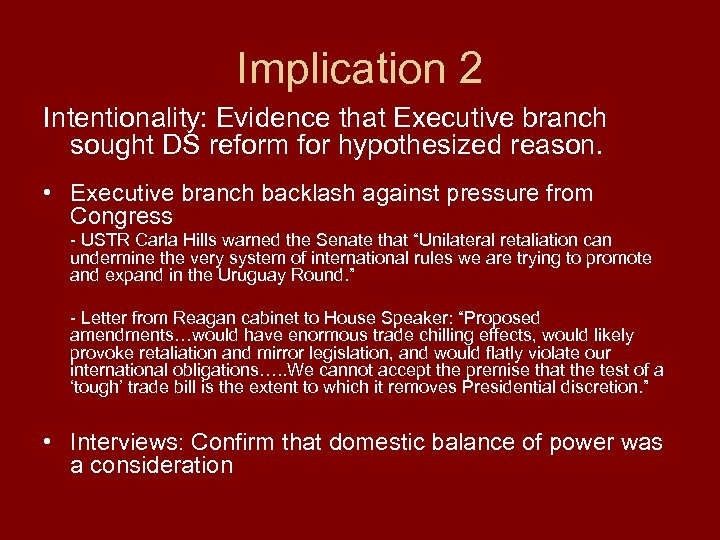 Implication 2

Intentionality: Evidence that Executive branch sought DS reform for hypothesized reason.

• Executive branch backlash against pressure from Congress
- USTR Carla Hills warned the Senate that “Unilateral retaliation can undermine the very system of international rules we are trying to promote and expand in the Uruguay Round.”

- Letter from Reagan cabinet to House Speaker: “Proposed amendments…would have enormous trade chilling effects, would likely provoke retaliation and mirror legislation, and would flatly violate our international obligations…..We cannot accept the premise that the test of a ‘tough’ trade bill is the extent to which it removes Presidential discretion.”

• Interviews: Confirm that domestic balance of power was a consideration